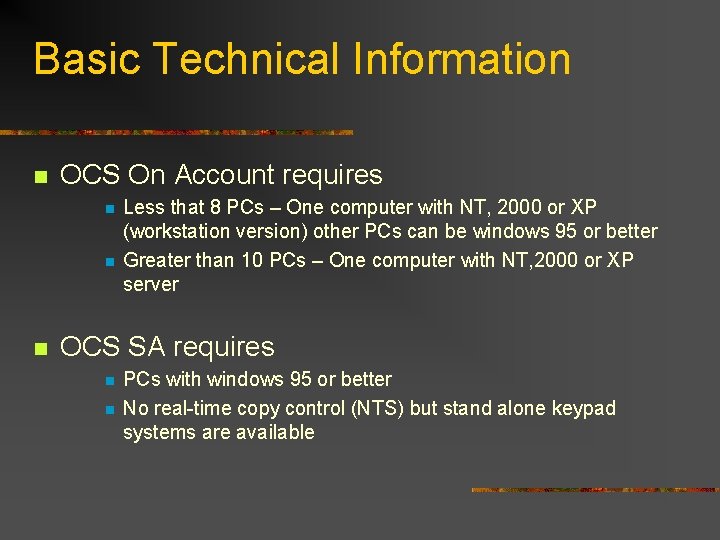 Basic Technical Information

OCS On Account requires

Less that 8 PCs – One computer with NT, 2000 or XP (workstation version) other PCs can be windows 95 or better

Greater than 10 PCs – One computer with NT,2000 or XP server

OCS SA requires

PCs with windows 95 or better

No real-time copy control (NTS) but stand alone keypad systems are available